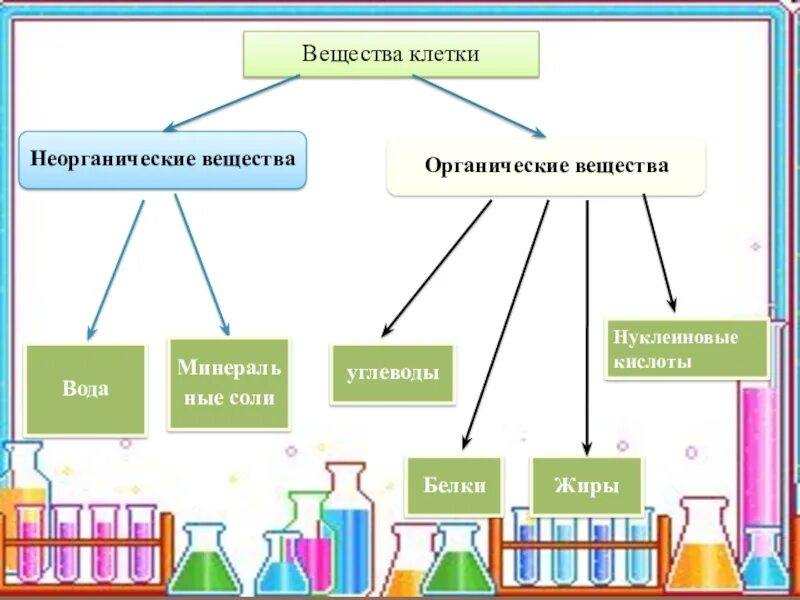 Вещества клетки

Неорганические вещества

Органические вещества

Вода

Минераль ные соли

углеводы

Нуклеиновые кислоты

Белки

Жиры